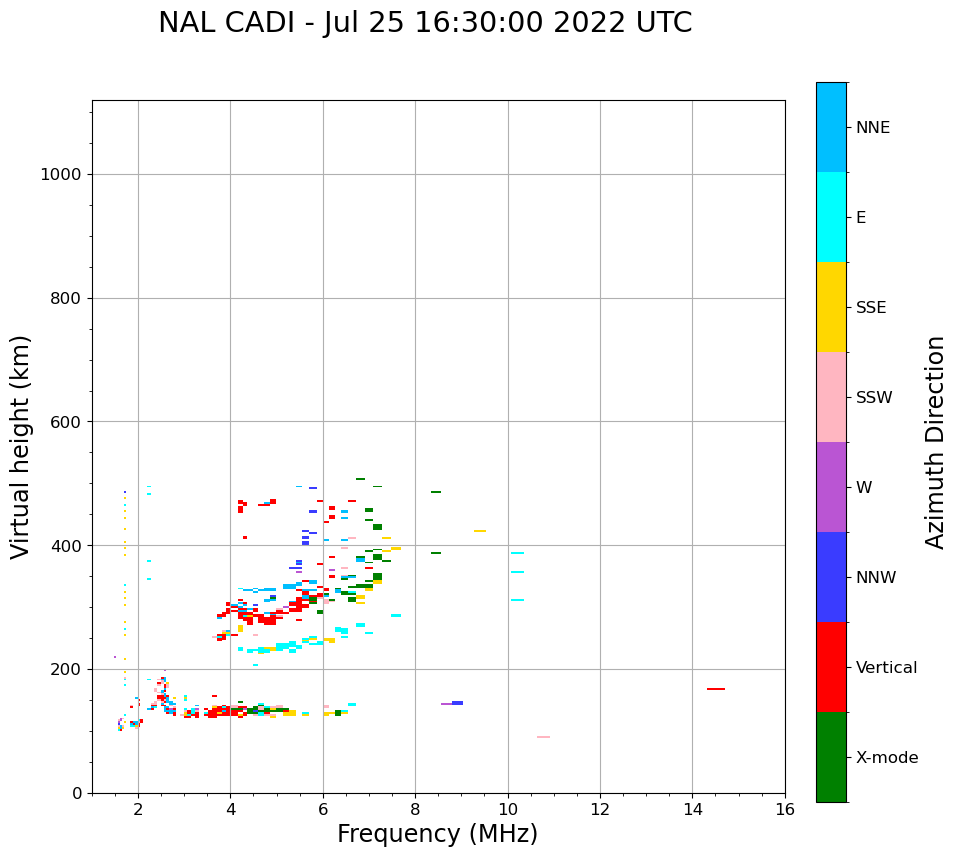 NAL CADI - Jul 25 16:30:00 2022 UTC

Virtual height (km)

1000
800
600
400
200
0

2
4
6
8
10
12
14
16

Frequency (MHz)

NNE
E
SSE
SSW
W
NNW
Vertical
X-mode

Azimuth Direction